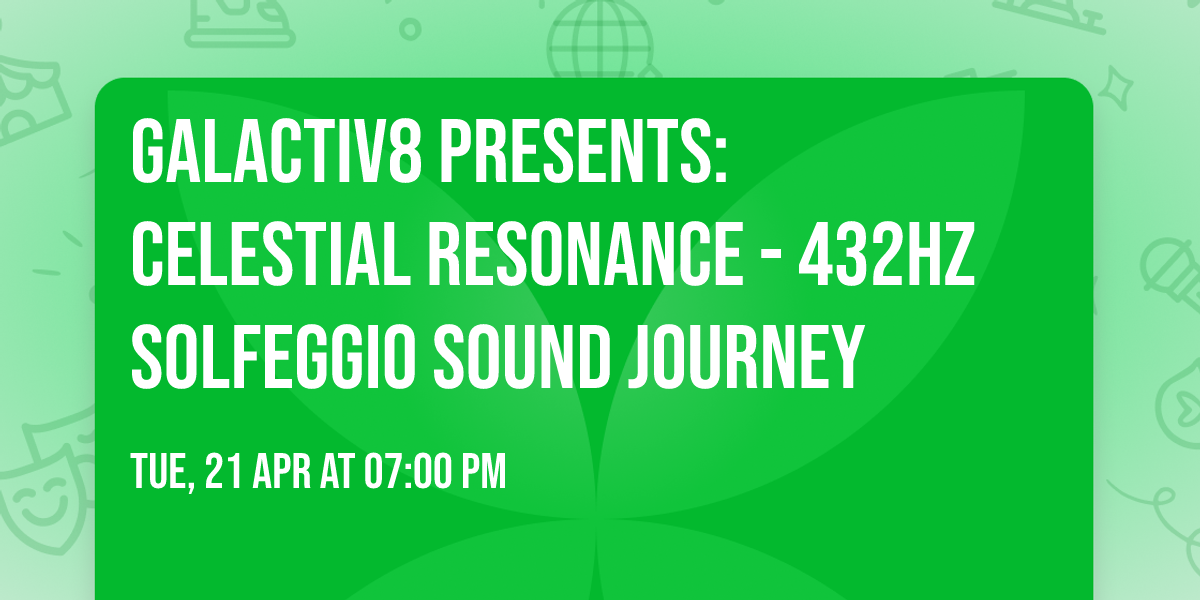 GALACTIV8 PRESENTS: CELESTIAL RESONANCE - 432HZ SOLFEGGIO SOUND JOURNEY

TUE, 21 APR AT 07:00 PM